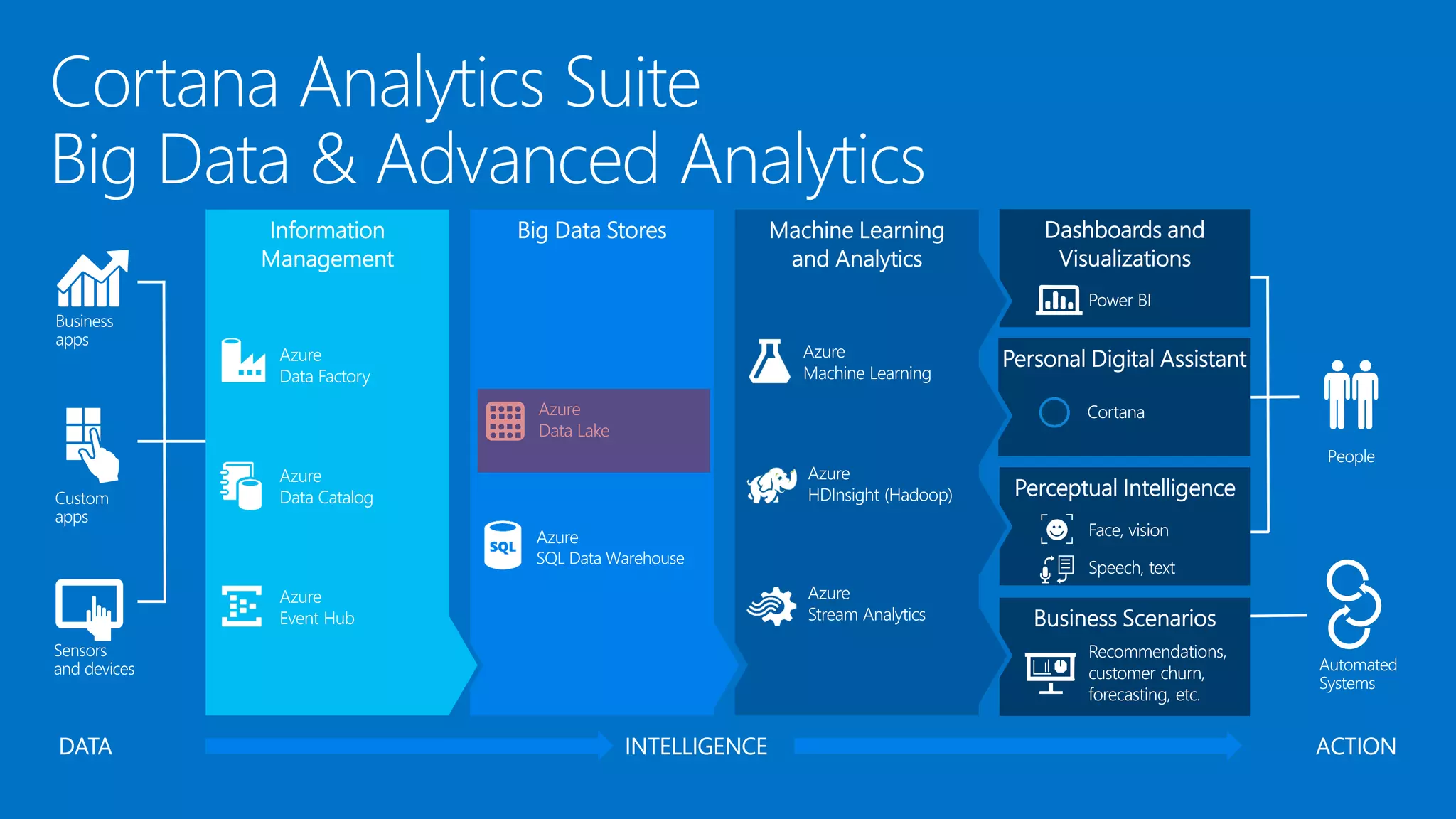 Cortana Analytics Suite
Big Data & Advanced Analytics

Business apps

Custom apps

Sensors and devices

Information Management

Azure Data Factory

Azure Data Catalog

Azure Event Hub

Big Data Stores

Azure Data Lake

SQL

Azure SQL Data Warehouse

Machine Learning and Analytics

Azure Machine Learning

Azure HDInsight (Hadoop)

Azure Stream Analytics

Dashboards and Visualizations

Power BI

Personal Digital Assistant

Cortana

Perceptual Intelligence

Face, vision

Speech, text

Business Scenarios

Recommendations, customer churn, forecasting, etc.

People

Automated Systems

DATA

INTELLIGENCE

ACTION